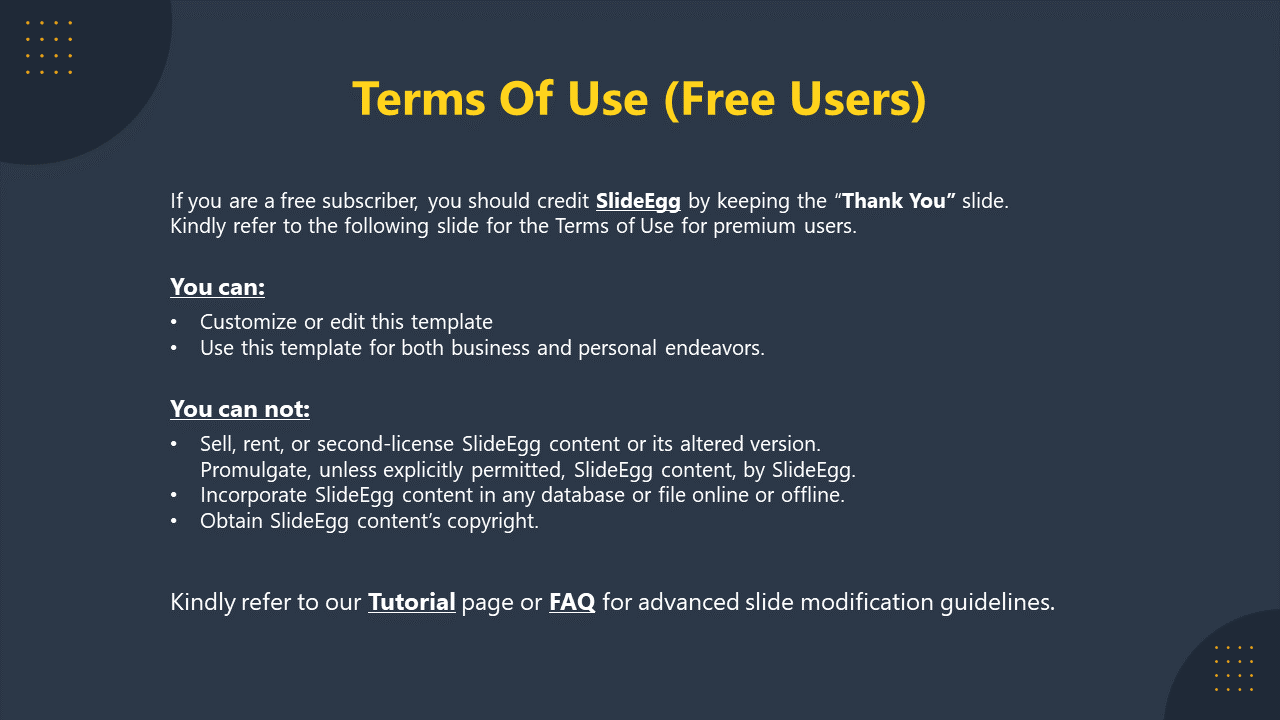 Terms Of Use (Free Users)

If you are a free subscriber, you should credit SlideEgg by keeping the “Thank You” slide. Kindly refer to the following slide for the Terms of Use for premium users.

You can:

• Customize or edit this template
• Use this template for both business and personal endeavors.

You can not:

• Sell, rent, or second-license SlideEgg content or its altered version. Promulgate, unless explicitly permitted, SlideEgg content, by SlideEgg.
• Incorporate SlideEgg content in any database or file online or offline.
• Obtain SlideEgg content’s copyright.

Kindly refer to our Tutorial page or FAQ for advanced slide modification guidelines.